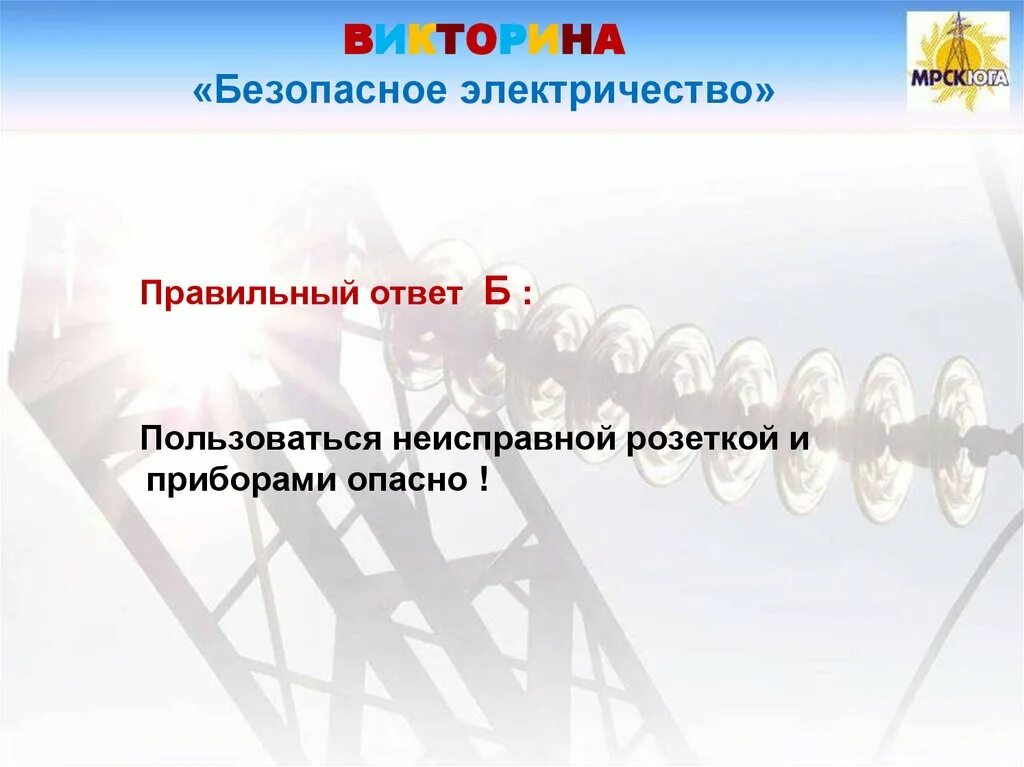 ВИКТОРИНА
«Безопасное электричество»

МРСК ЮГА

Правильный ответ Б :

Пользоваться неисправной розеткой и приборами опасно !